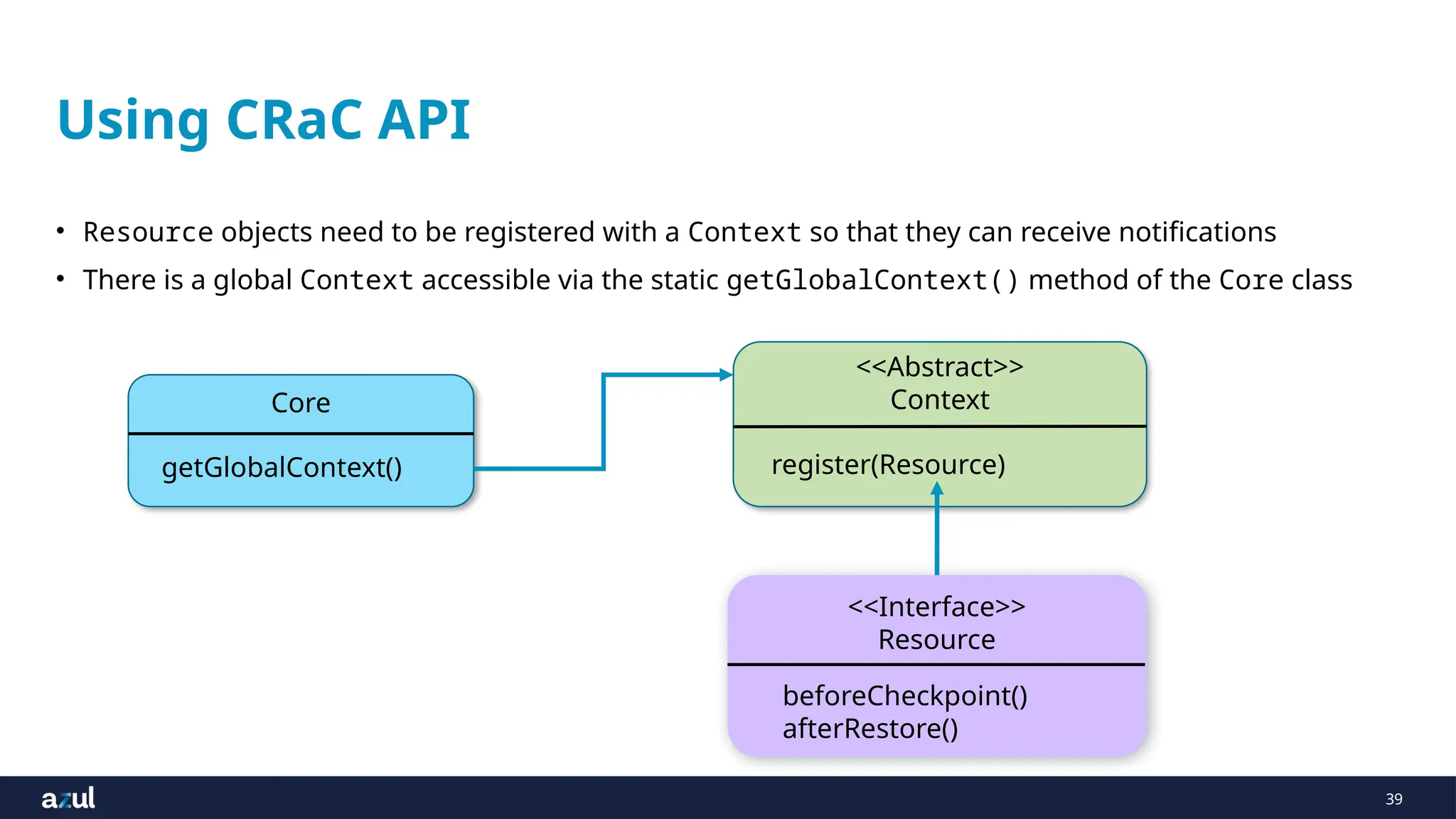 Using CRaC API

• Resource objects need to be registered with a Context so that they can receive notifications
• There is a global Context accessible via the static getGlobalContext() method of the Core class

Core

getGlobalContext()

<<Abstract>>
Context

register(Resource)

<<Interface>>
Resource

beforeCheckpoint()
afterRestore()

azul

39